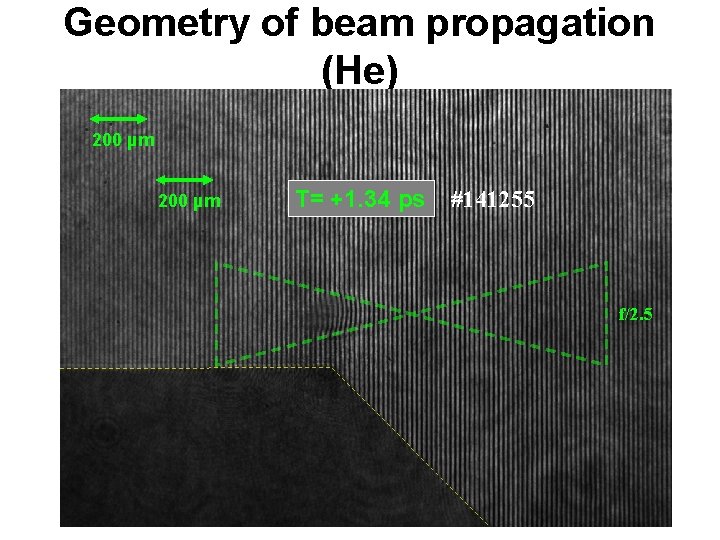 Geometry of beam propagation (He)

200 μm

200 μm

T= +1.34 ps

#141255

f/2.5